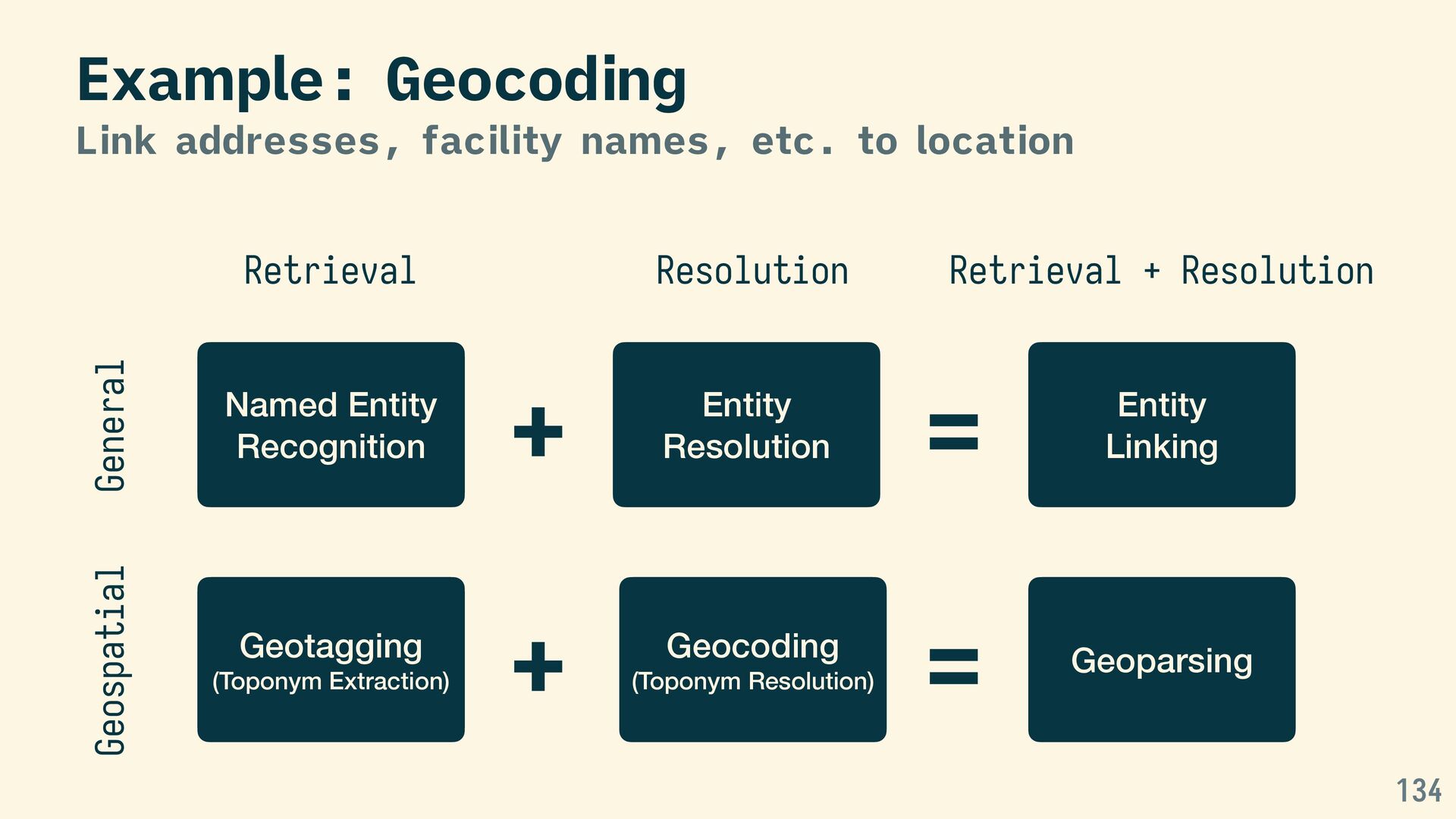 Example: Geocoding
Link addresses, facility names, etc. to location

Retrieval

Resolution

Retrieval + Resolution

General

Named Entity Recognition

+

Entity Resolution

=

Entity Linking

Geospatial

Geotagging (Toponym Extraction)

+

Geocoding (Toponym Resolution)

=

Geoparsing

134